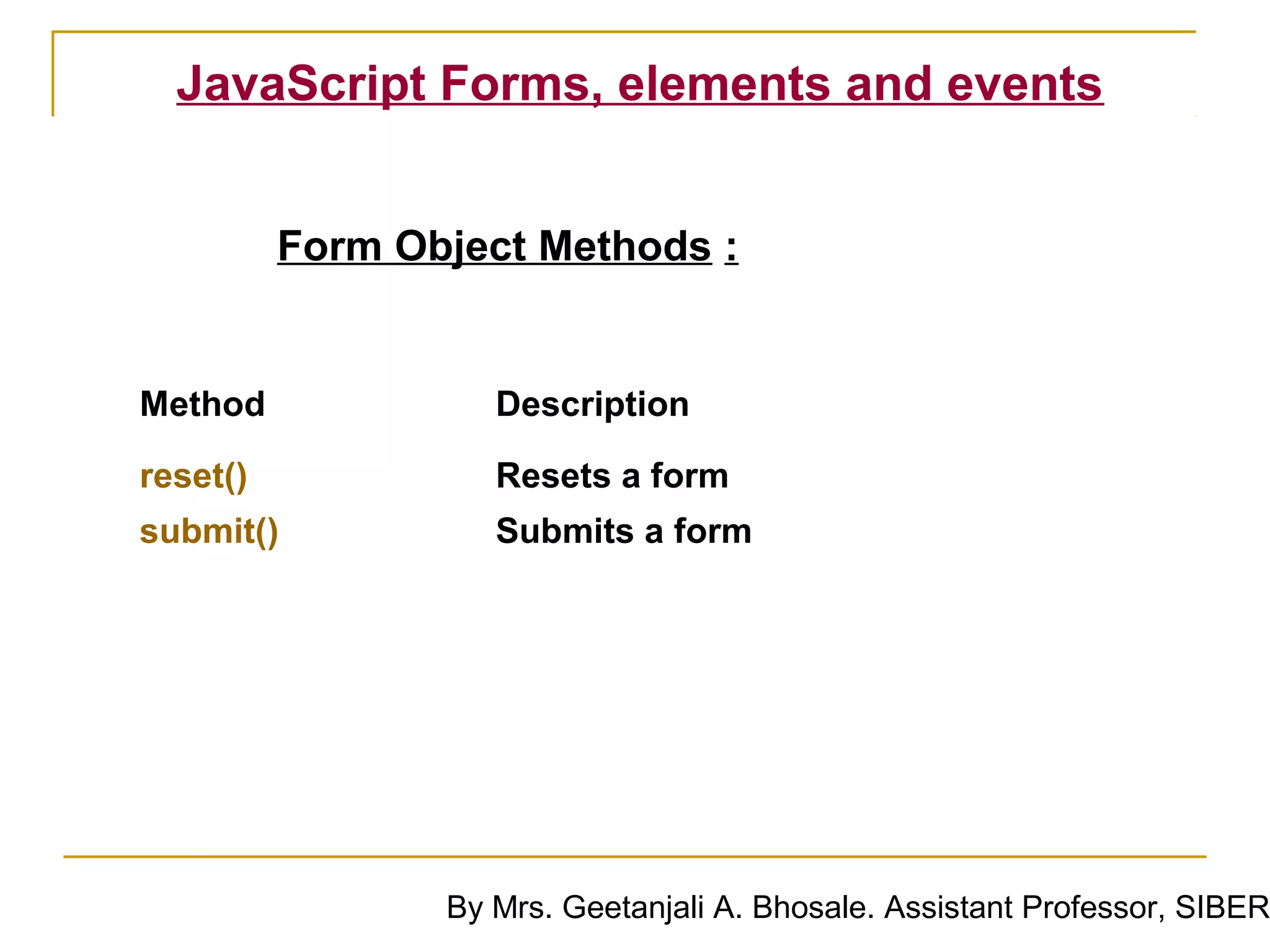 JavaScript Forms, elements and events

Form Object Methods :

| Method | Description |
|---|---|
| reset() | Resets a form |
| submit() | Submits a form |

By Mrs. Geetanjali A. Bhosale. Assistant Professor, SIBER